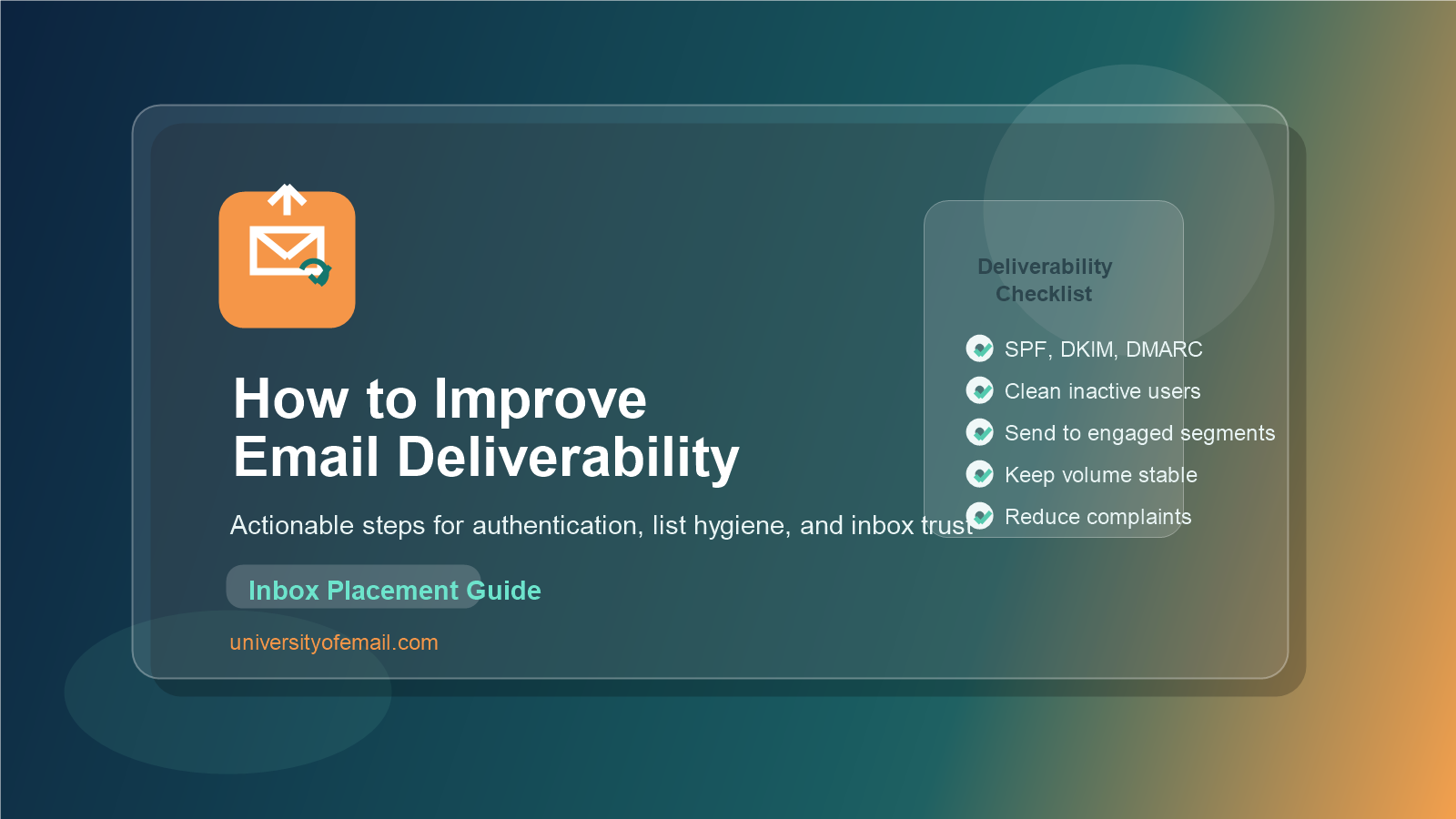 How to Improve
Email Deliverability

Actionable steps for authentication, list hygiene, and inbox trust

Inbox Placement Guide

universityofemail.com

Deliverability Checklist

SPF, DKIM, DMARC
Clean inactive users
Send to engaged segments
Keep volume stable
Reduce complaints